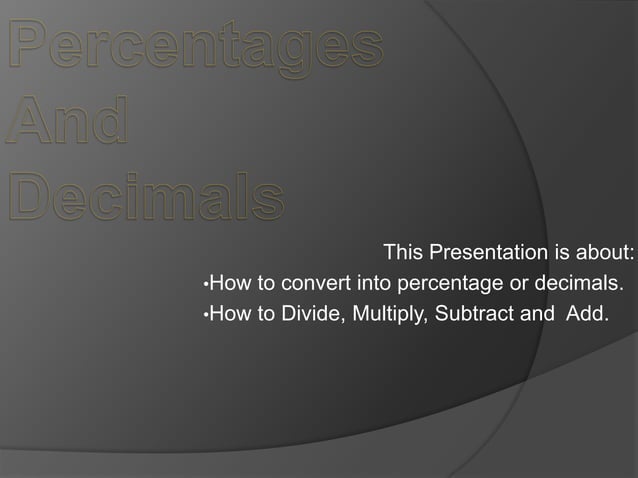 Percentages
And
Decimals

This Presentation is about:

•How to convert into percentage or decimals.

•How to Divide, Multiply, Subtract and Add.